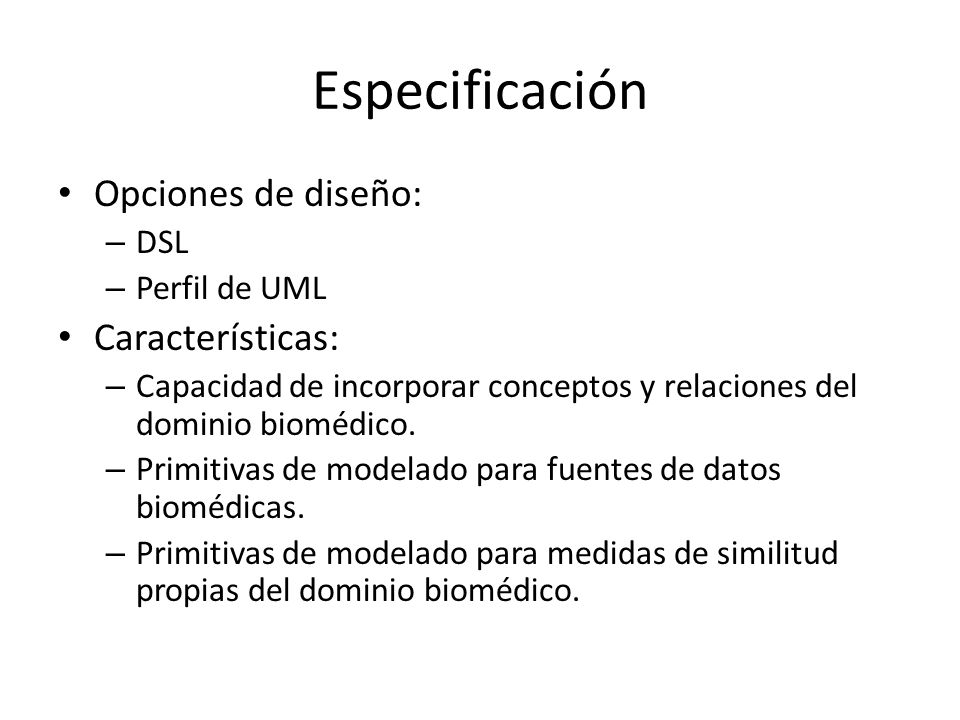 Especificación

• Opciones de diseño:
– DSL
– Perfil de UML
• Características:
– Capacidad de incorporar conceptos y relaciones del dominio biomédico.
– Primitivas de modelado para fuentes de datos biomédicas.
– Primitivas de modelado para medidas de similitud propias del dominio biomédico.